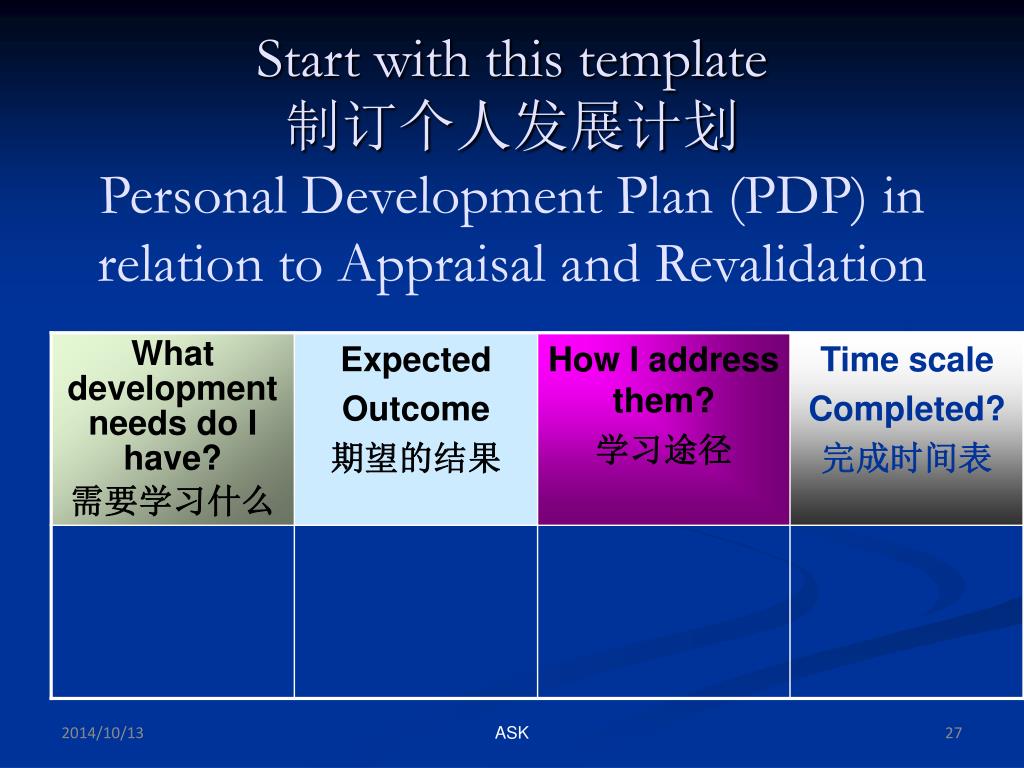 Start with this template
制订个人发展计划
Personal Development Plan (PDP) in relation to Appraisal and Revalidation

| What development needs do I have? 需要学习什么 | Expected Outcome 期望的结果 | How I address them? 学习途径 | Time scale Completed? 完成时间表 |
|---|---|---|---|
| | | | |

2014/10/13
ASK
27